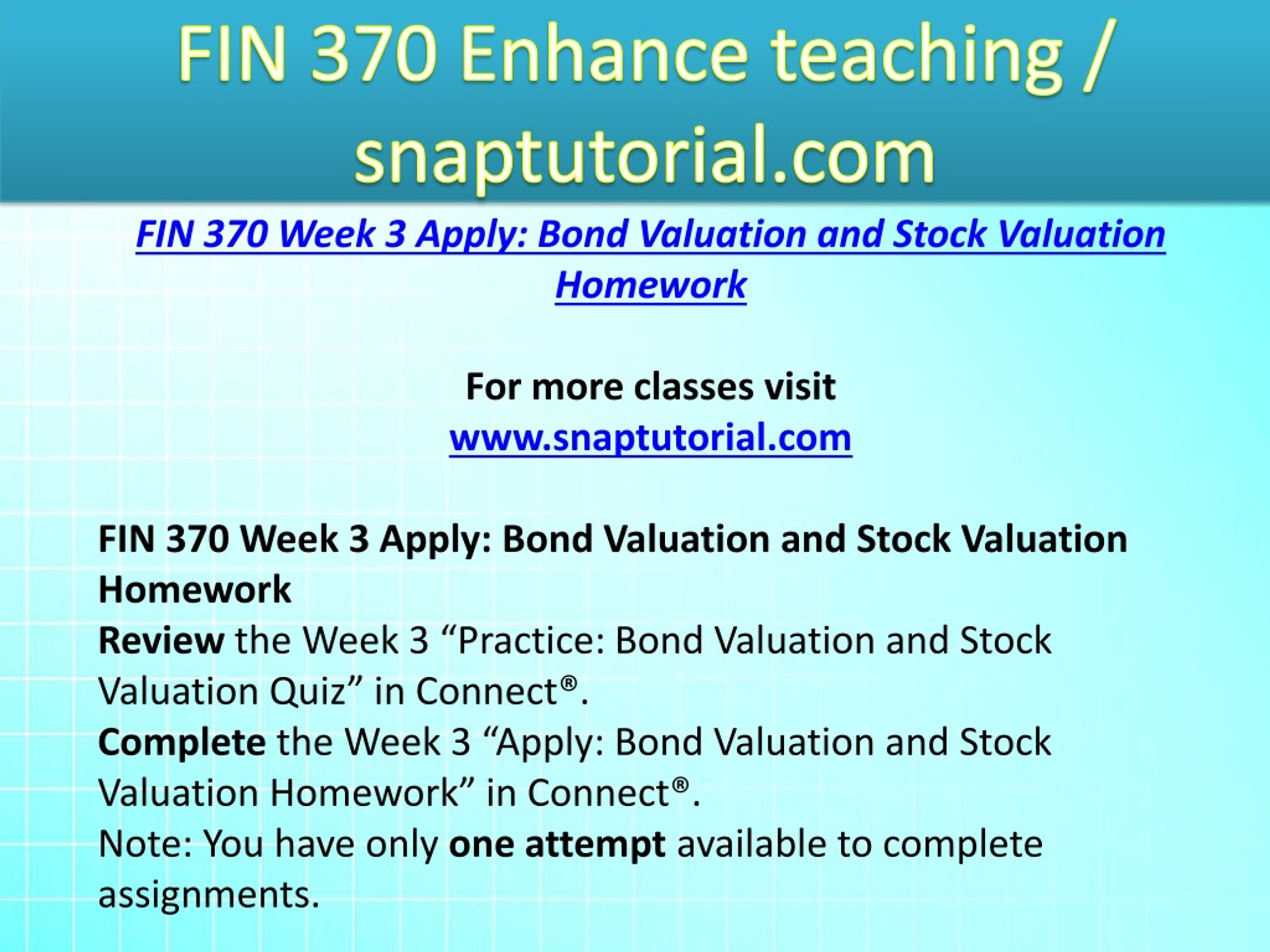 FIN 370 Enhance teaching / snaptutorial.com

FIN 370 Week 3 Apply: Bond Valuation and Stock Valuation Homework

For more classes visit
www.snaptutorial.com

FIN 370 Week 3 Apply: Bond Valuation and Stock Valuation Homework
Review the Week 3 “Practice: Bond Valuation and Stock Valuation Quiz” in Connect®.
Complete the Week 3 “Apply: Bond Valuation and Stock Valuation Homework” in Connect®.
Note: You have only one attempt available to complete assignments.